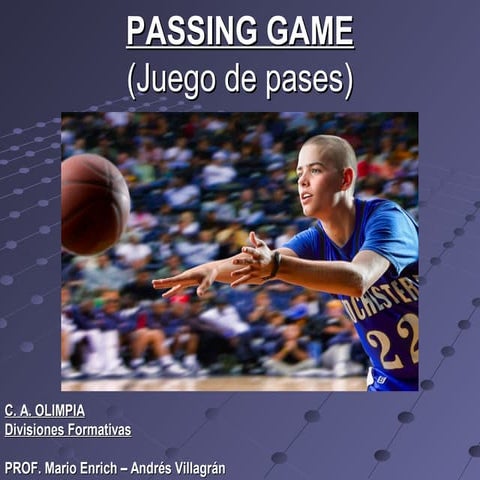 PASSING GAME
(Juego de pases)

OCHESTER
22

C. A. OLIMPIA
Divisiones Formativas

PROF. Mario Enrich – Andrés Villagrán